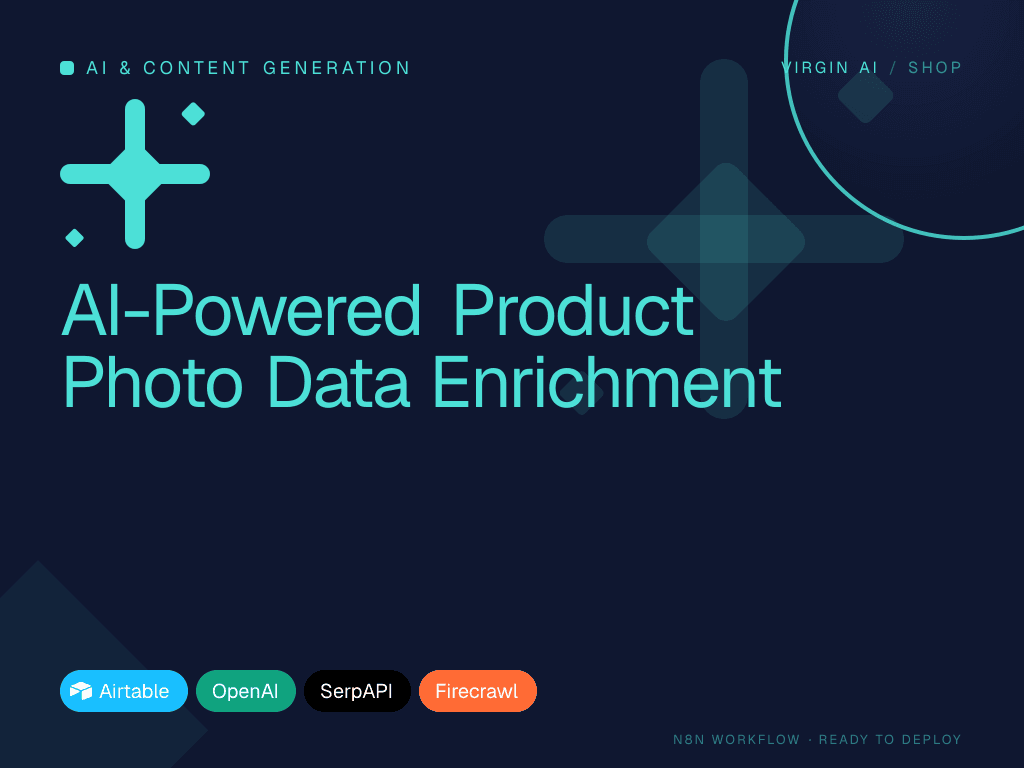 AI & CONTENT GENERATION

VIRGIN AI / SHOP

AI-Powered Product Photo Data Enrichment

Airtable OpenAI SerpAPI Firecrawl

N8N WORKFLOW · READY TO DEPLOY